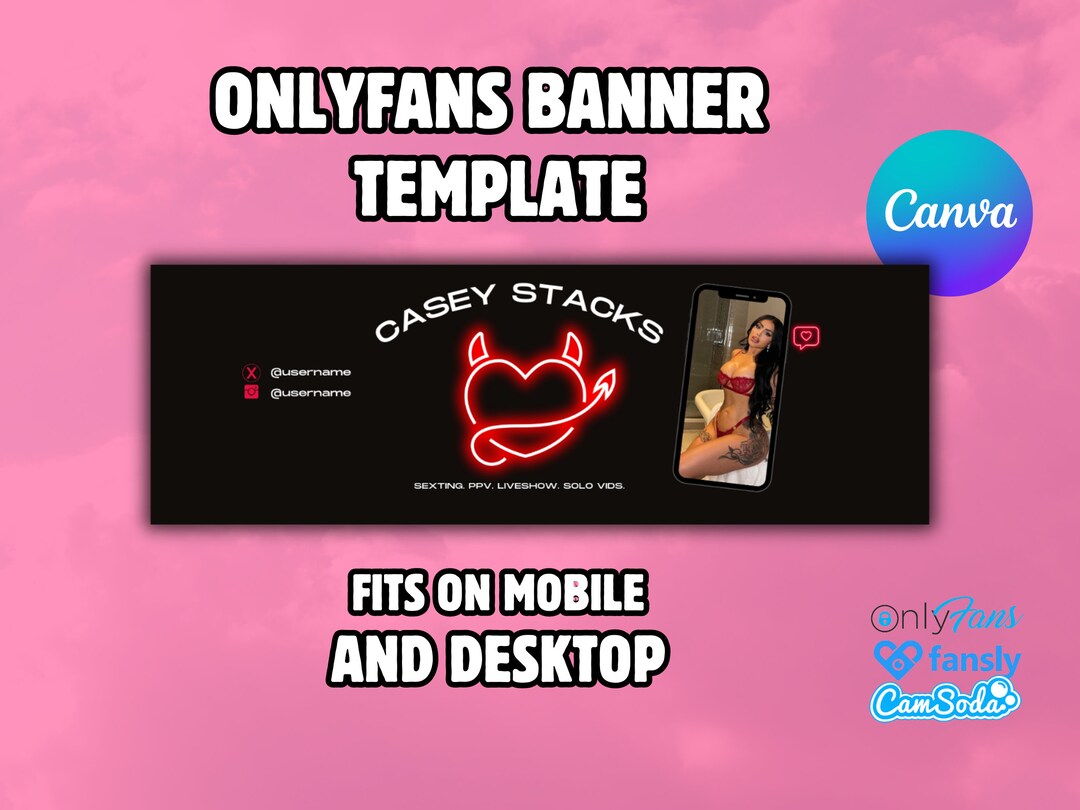 ONLYFANS BANNER TEMPLATE

Canva

CASEY STACKS

@username
@username

SEXTING. PPV. LIVESHOW. SOLO VIDS.

FITS ON MOBILE
AND DESKTOP

OnlyFans
fansly
CamSoda